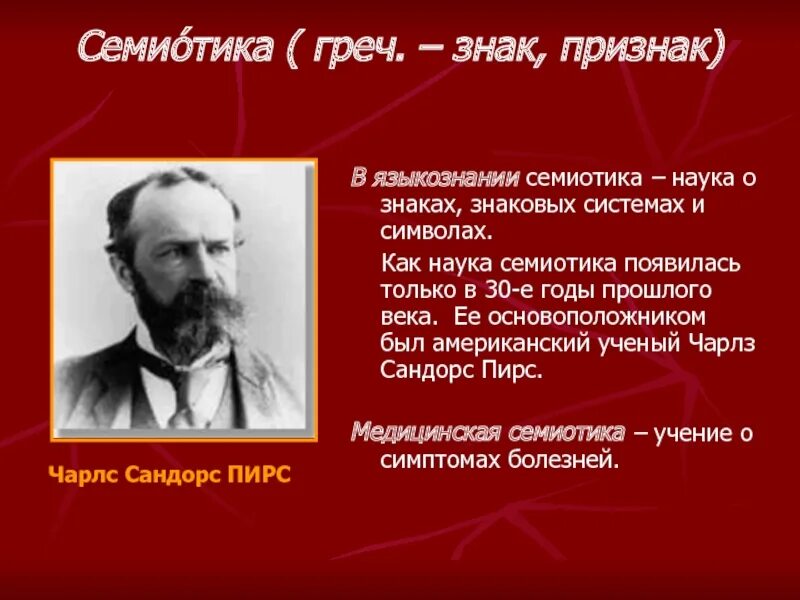 Семио́тика ( греч. – знак, признак)

В языкознании семиотика – наука о знаках, знаковых системах и символах.

Как наука семиотика появилась только в 30-е годы прошлого века. Ее основоположником был американский ученый Чарлз Сандорс Пирс.

Медицинская семиотика – учение о симптомах болезней.

Чарлс Сандорс ПИРС